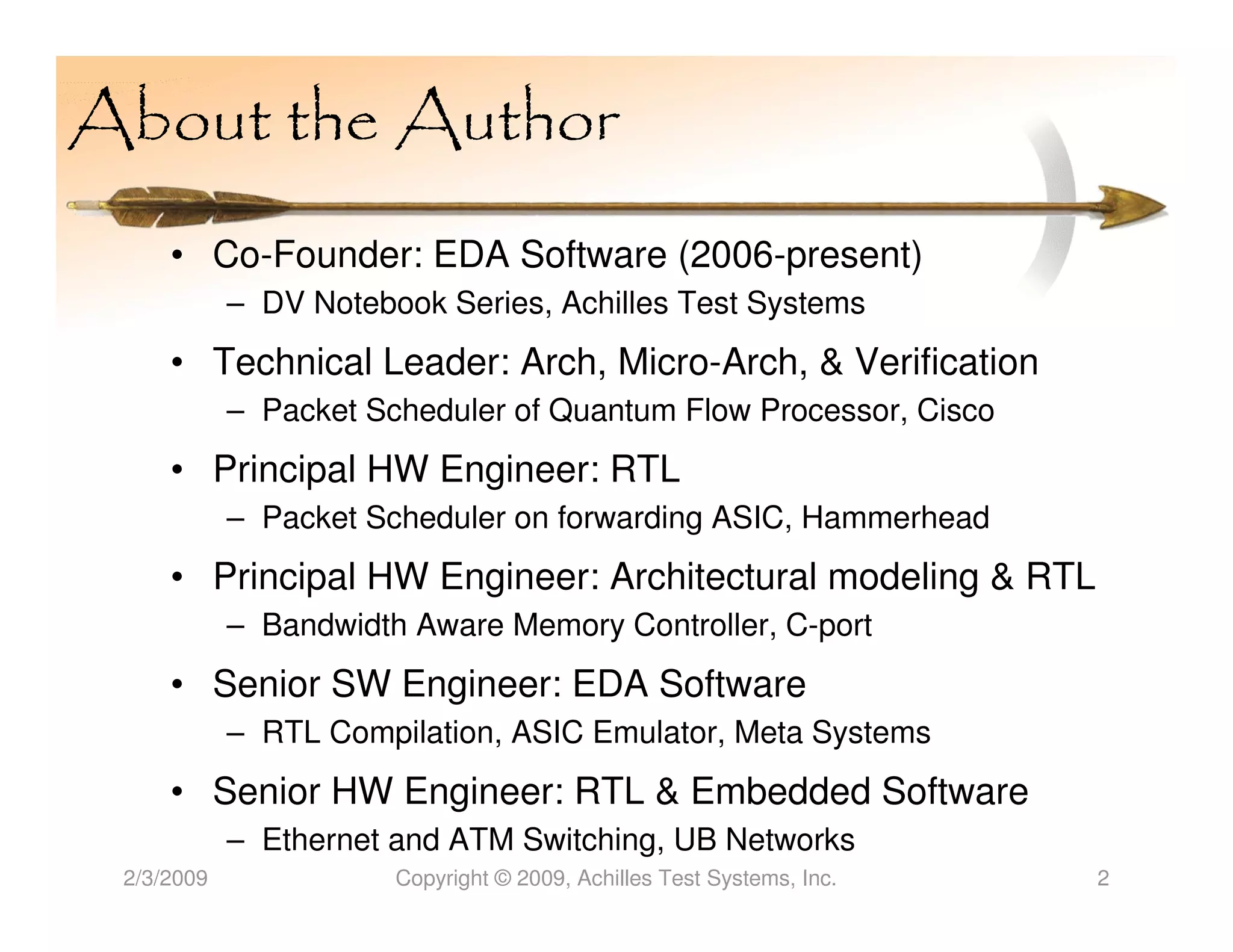 About the Author

• Co-Founder: EDA Software (2006-present)
  – DV Notebook Series, Achilles Test Systems
• Technical Leader: Arch, Micro-Arch, & Verification
  – Packet Scheduler of Quantum Flow Processor, Cisco
• Principal HW Engineer: RTL
  – Packet Scheduler on forwarding ASIC, Hammerhead
• Principal HW Engineer: Architectural modeling & RTL
  – Bandwidth Aware Memory Controller, C-port
• Senior SW Engineer: EDA Software
  – RTL Compilation, ASIC Emulator, Meta Systems
• Senior HW Engineer: RTL & Embedded Software
  – Ethernet and ATM Switching, UB Networks

2/3/2009 Copyright © 2009, Achilles Test Systems, Inc. 2